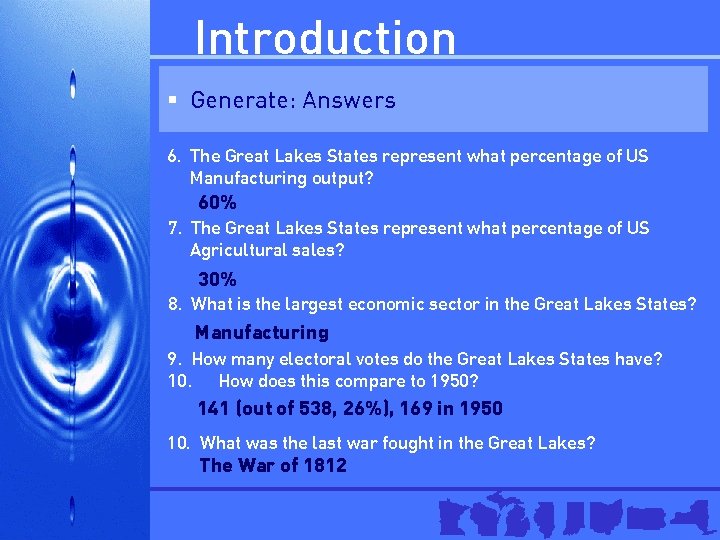 Introduction

▪ Generate: Answers

6. The Great Lakes States represent what percentage of US Manufacturing output?
60%
7. The Great Lakes States represent what percentage of US Agricultural sales?
30%
8. What is the largest economic sector in the Great Lakes States?
Manufacturing
9. How many electoral votes do the Great Lakes States have?
10. How does this compare to 1950?
141 (out of 538, 26%), 169 in 1950

10. What was the last war fought in the Great Lakes?
The War of 1812